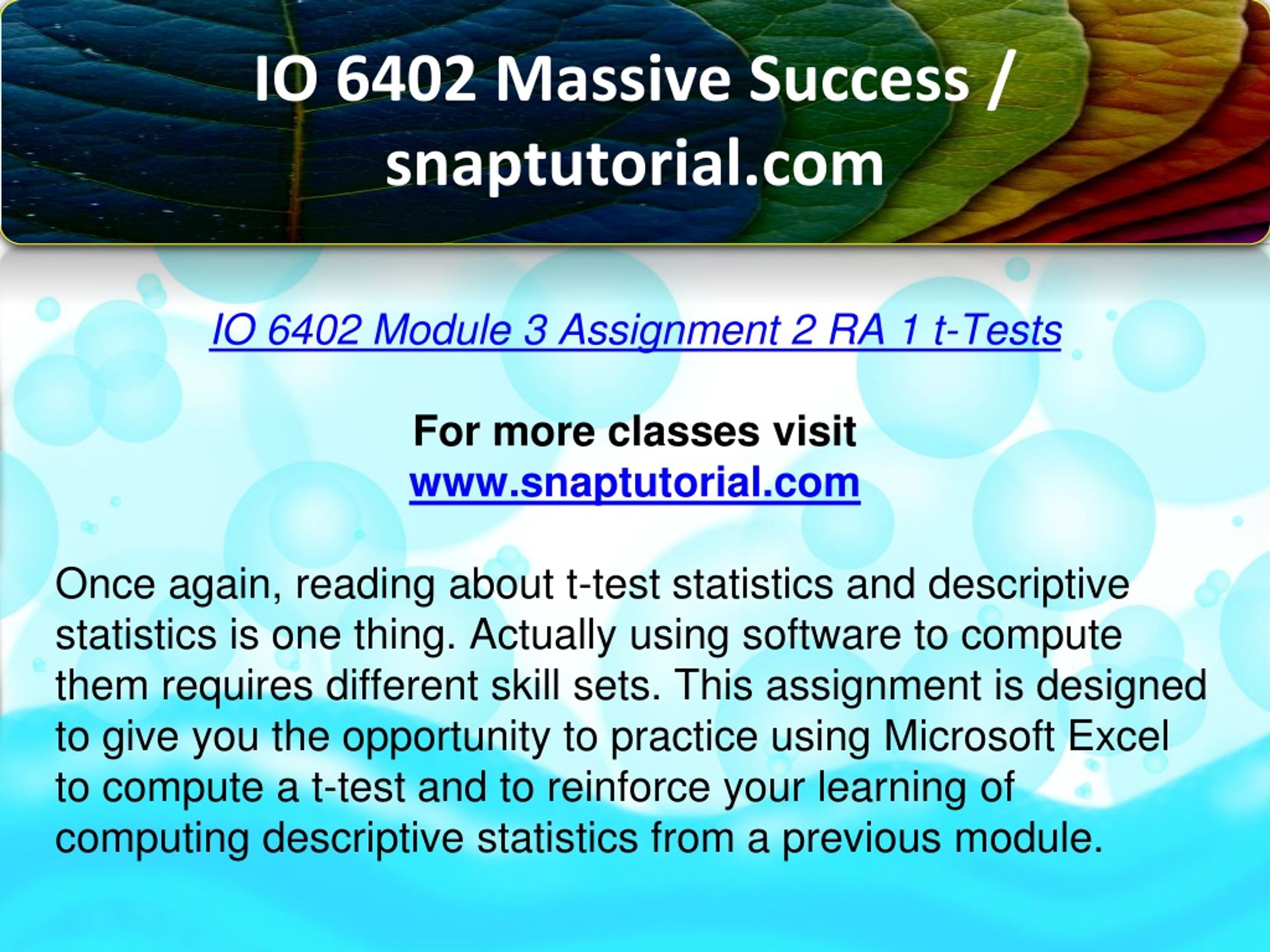 IO 6402 Massive Success / snaptutorial.com

IO 6402 Module 3 Assignment 2 RA 1 t-Tests

For more classes visit
www.snaptutorial.com

Once again, reading about t-test statistics and descriptive statistics is one thing. Actually using software to compute them requires different skill sets. This assignment is designed to give you the opportunity to practice using Microsoft Excel to compute a t-test and to reinforce your learning of computing descriptive statistics from a previous module.